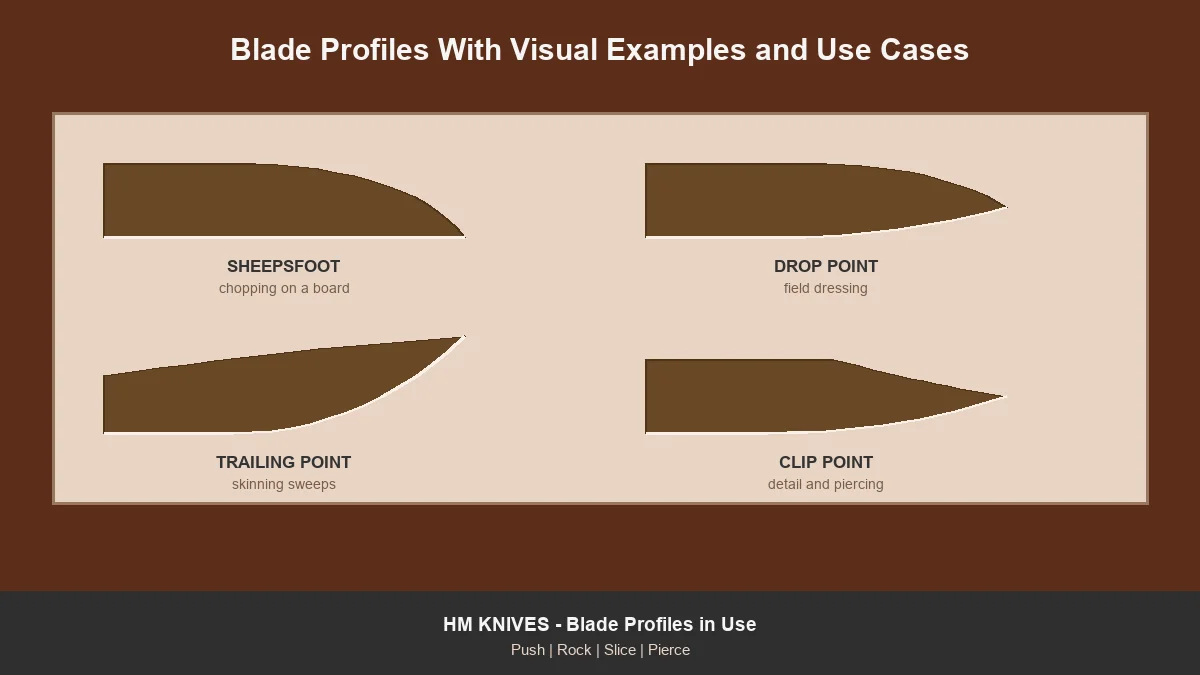 Blade Profiles With Visual Examples and Use Cases

SHEEPSFOOT
chopping on a board

DROP POINT
field dressing

TRAILING POINT
skinning sweeps

CLIP POINT
detail and piercing

HM KNIVES - Blade Profiles in Use
Push | Rock | Slice | Pierce